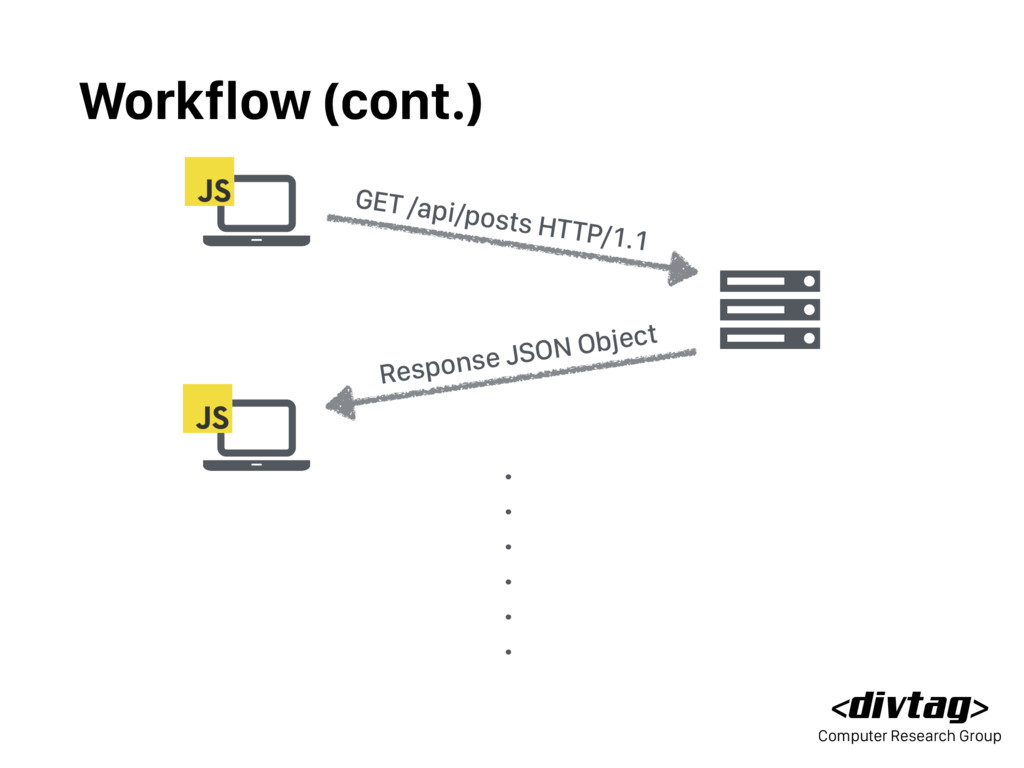 Workflow (cont.)

JS

GET /api/posts HTTP/1.1

Response JSON Object

JS

.
.
.
.
.
.

<divtag>
Computer Research Group